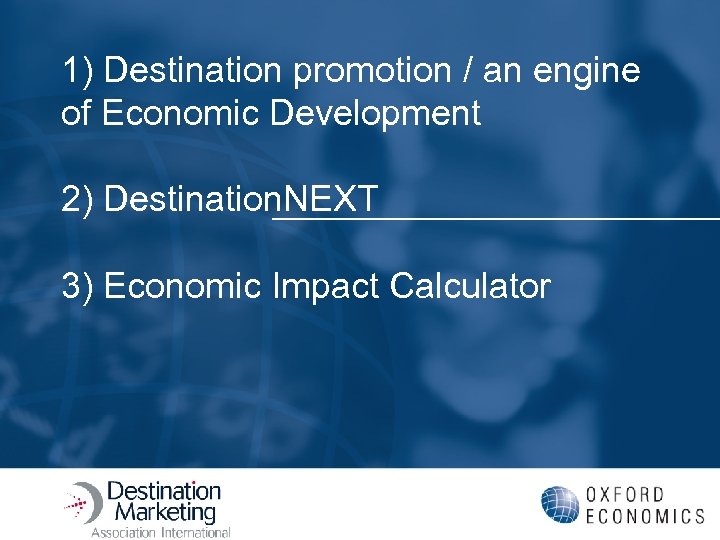 1) Destination promotion / an engine of Economic Development

2) DestinationNEXT

3) Economic Impact Calculator

Destination Marketing Association International

OXFORD ECONOMICS